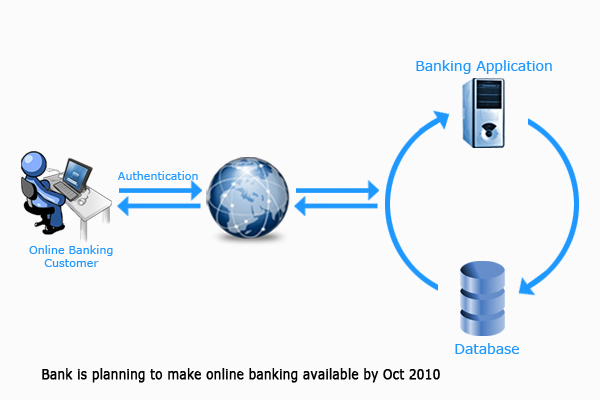 Banking Application

Authentication

Online Banking Customer

Database

Bank is planning to make online banking available by Oct 2010